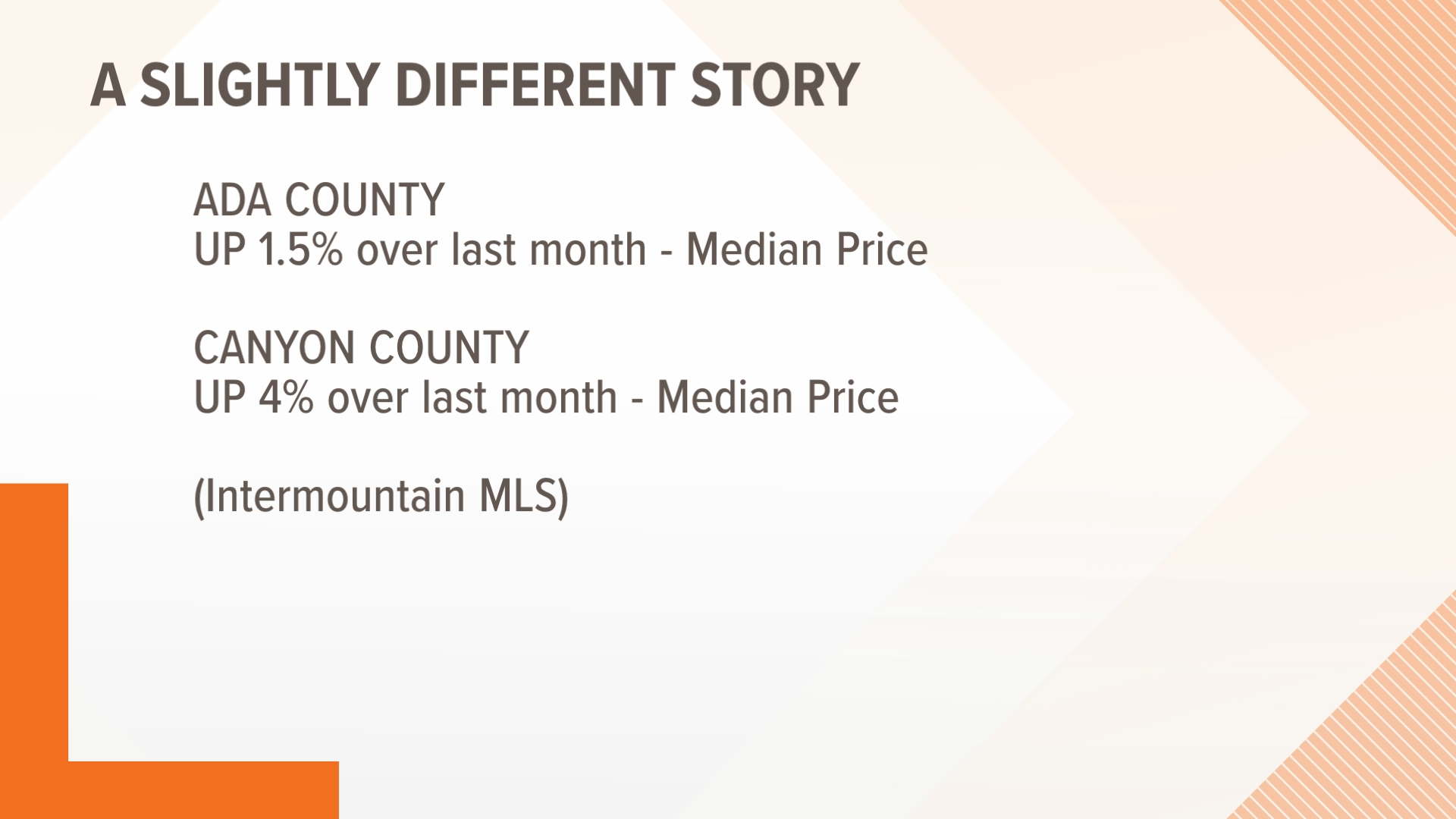 A SLIGHTLY DIFFERENT STORY

ADA COUNTY
UP 1.5% over last month - Median Price

CANYON COUNTY
UP 4% over last month - Median Price

(Intermountain MLS)